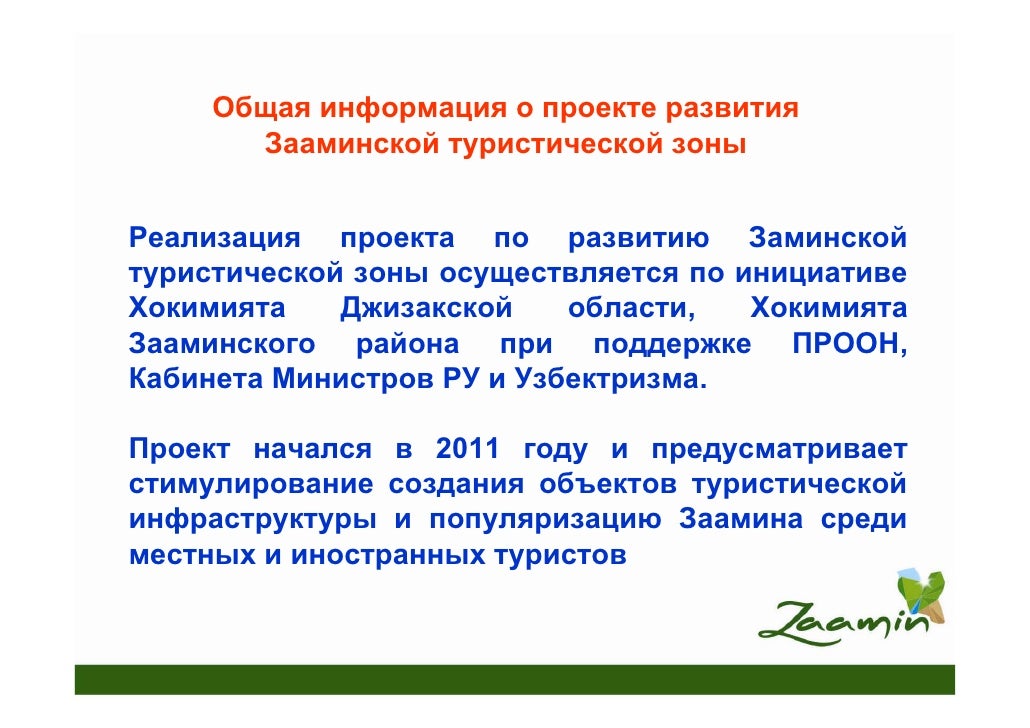 Общая информация о проекте развития Зааминской туристической зоны

Реализация проекта по развитию Заминской туристической зоны осуществляется по инициативе Хокимията Джизакской области, Хокимията Зааминского района при поддержке ПРООН, Кабинета Министров РУ и Узбектризма.

Проект начался в 2011 году и предусматривает стимулирование создания объектов туристической инфраструктуры и популяризацию Заамина среди местных и иностранных туристов

Zaamin